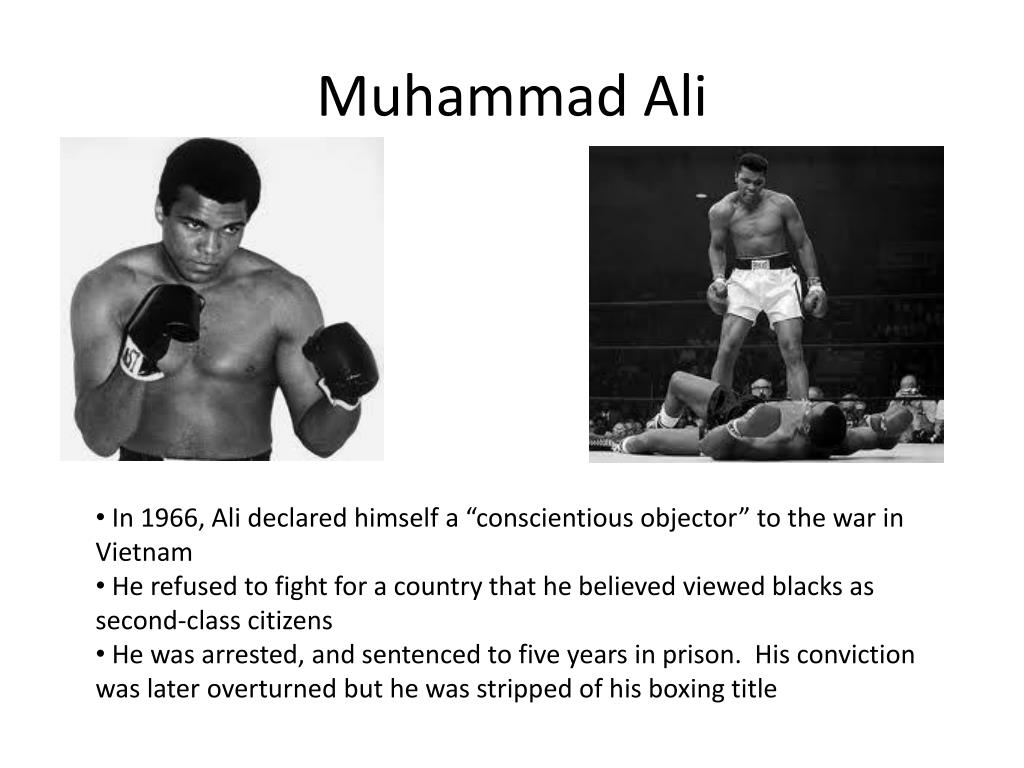 Muhammad Ali

• In 1966, Ali declared himself a “conscientious objector” to the war in Vietnam
• He refused to fight for a country that he believed viewed blacks as second-class citizens
• He was arrested, and sentenced to five years in prison. His conviction was later overturned but he was stripped of his boxing title